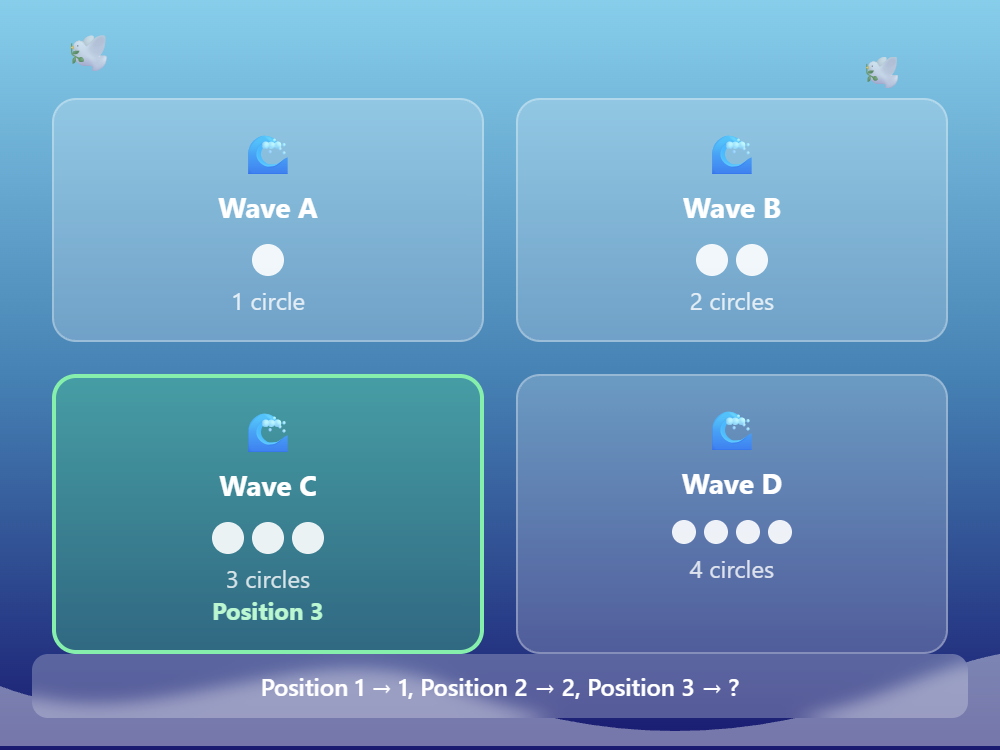 Wave A

1 circle

Wave B

2 circles

Wave C

3 circles

Position 3

Wave D

4 circles

Position 1 → 1, Position 2 → 2, Position 3 → ?